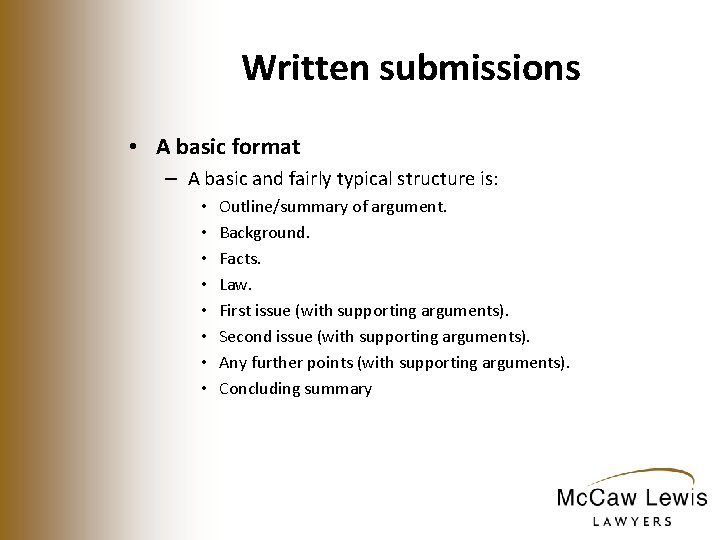 Written submissions

• A basic format
  – A basic and fairly typical structure is:
    • Outline/summary of argument.
    • Background.
    • Facts.
    • Law.
    • First issue (with supporting arguments).
    • Second issue (with supporting arguments).
    • Any further points (with supporting arguments).
    • Concluding summary

McCaw Lewis
LAWYERS